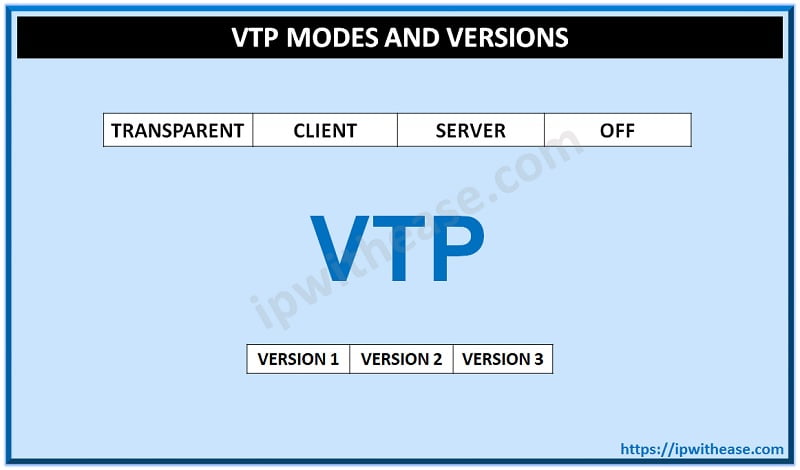 VTP MODES AND VERSIONS

| TRANSPARENT | CLIENT | SERVER | OFF |
|---|---|---|---|

VTP

ipwithease.com

| VERSION 1 | VERSION 2 | VERSION 3 |
|---|---|---|

https://ipwithease.com